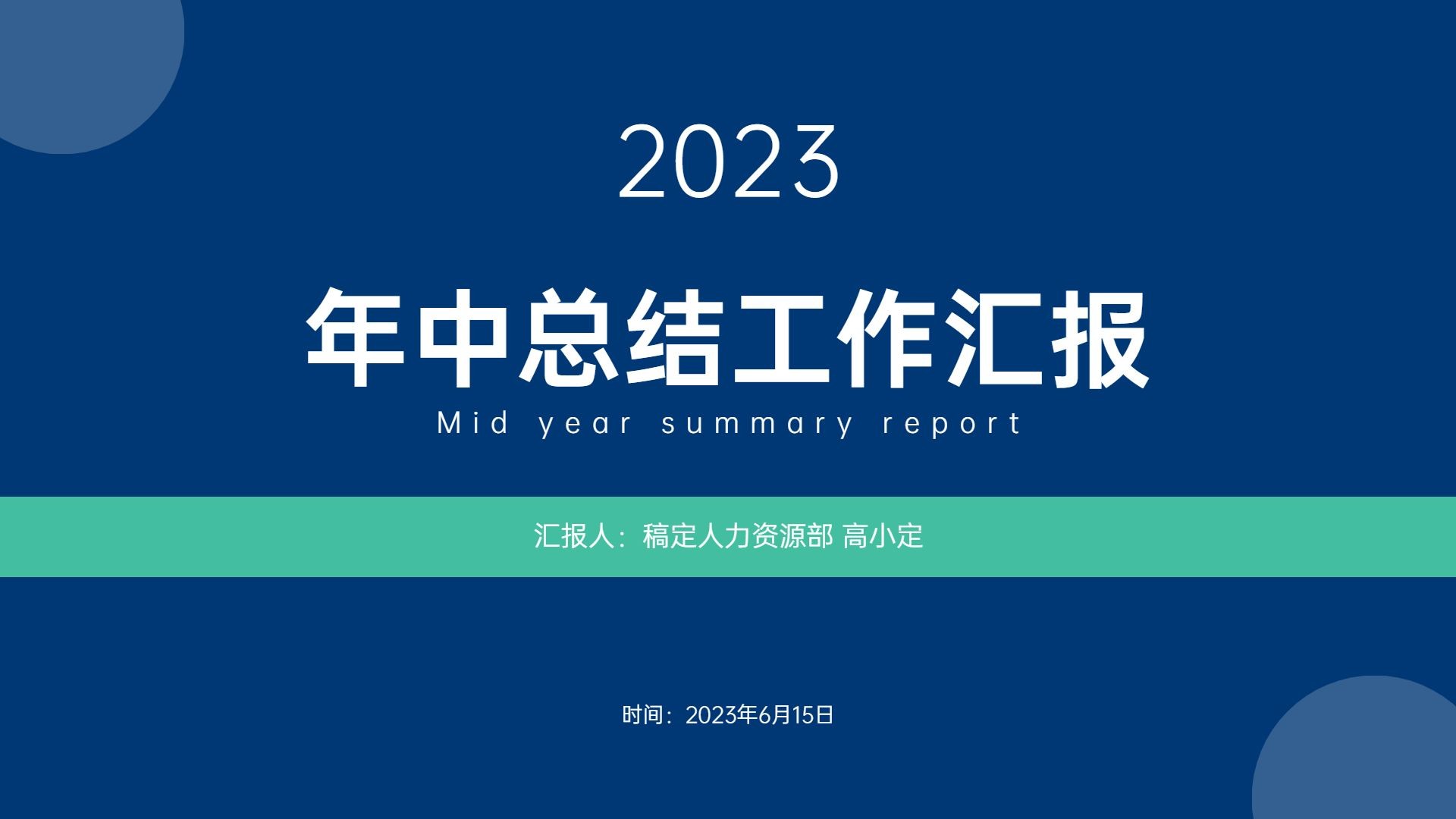 2023

年中总结工作汇报

Mid year summary report

汇报人：稿定人力资源部 高小定

时间：2023年6月15日